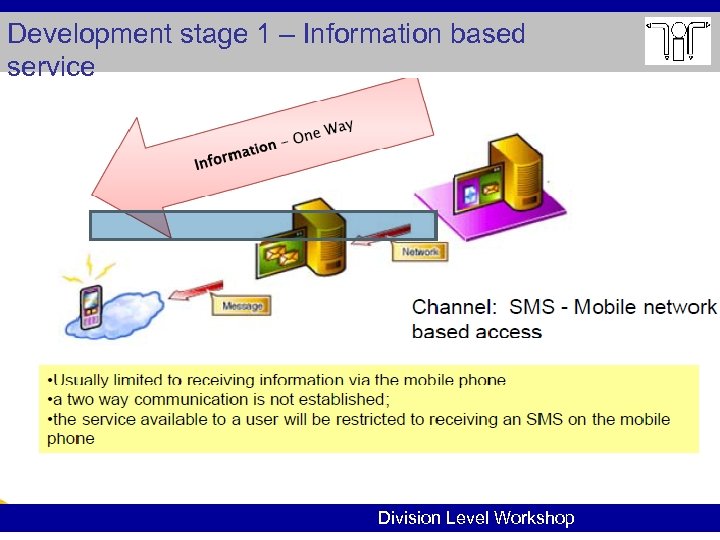 Development stage 1 – Information based service

Information – One Way

Network

Message

Channel: SMS - Mobile network based access

•Usually limited to receiving information via the mobile phone
•a two way communication is not established;
•the service available to a user will be restricted to receiving an SMS on the mobile phone

Division Level Workshop